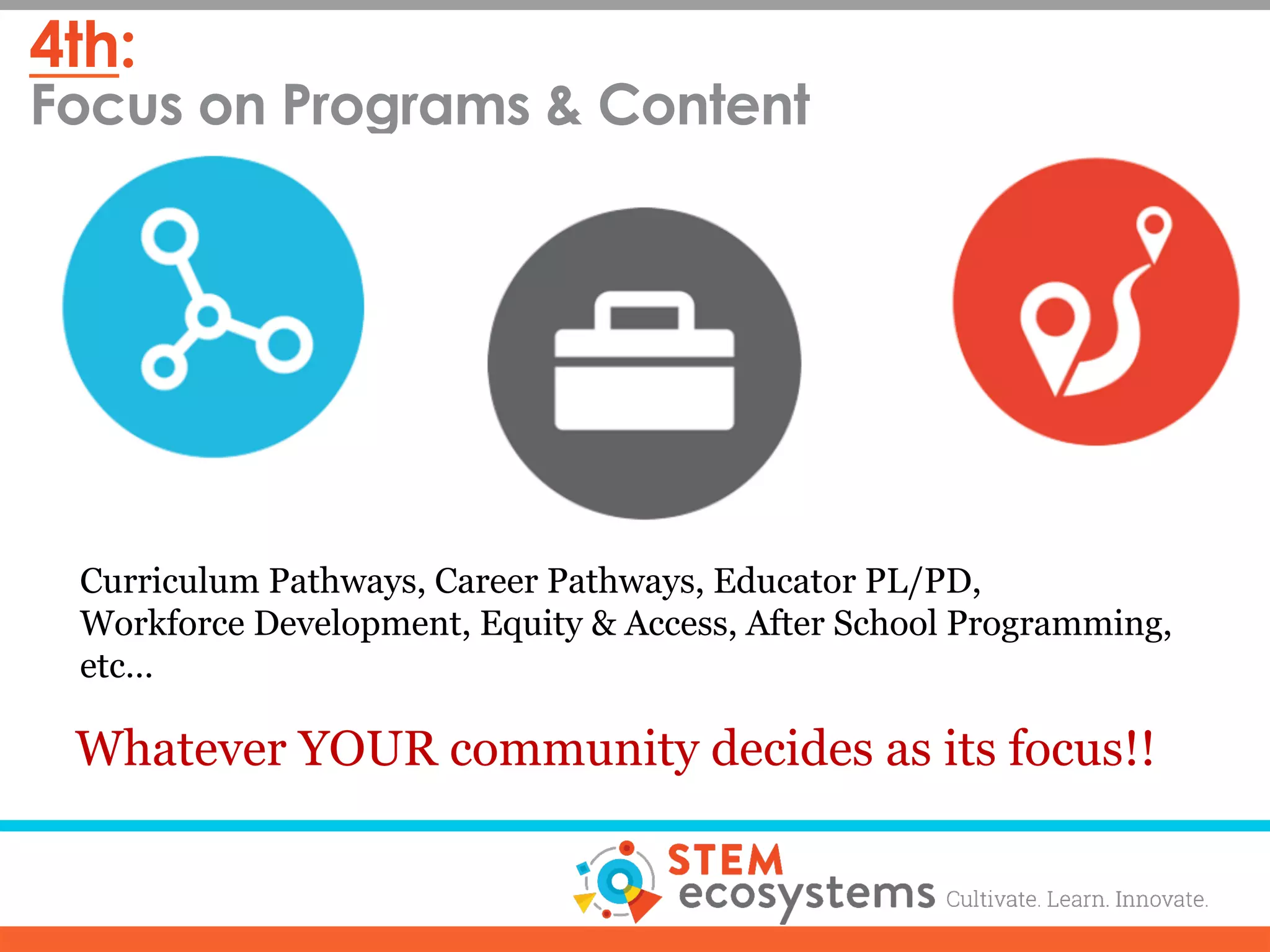 4th:
Focus on Programs & Content

Curriculum Pathways, Career Pathways, Educator PL/PD, Workforce Development, Equity & Access, After School Programming, etc...

Whatever YOUR community decides as its focus!!

STEM ecosystems Cultivate. Learn. Innovate.